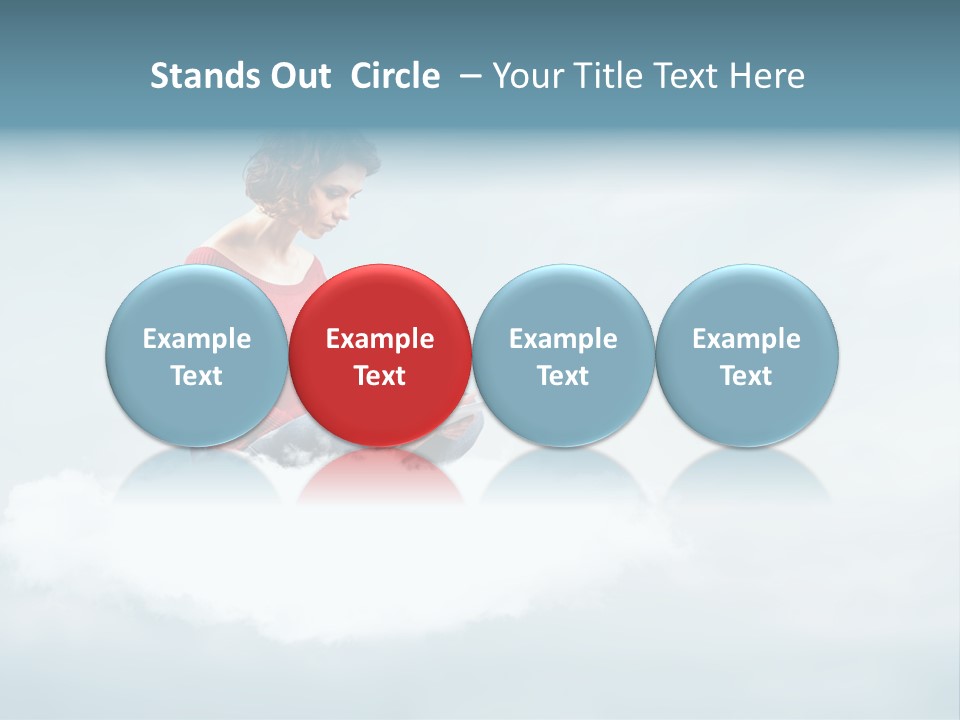 Stands Out Circle – Your Title Text Here

Example Text

Example Text

Example Text

Example Text